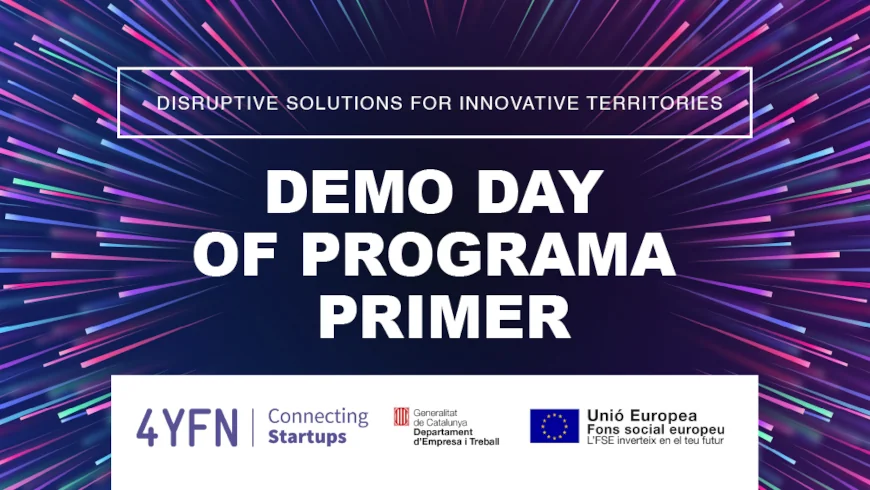 DISRUPTIVE SOLUTIONS FOR INNOVATIVE TERRITORIES

DEMO DAY OF PROGRAMA PRIMER

4YFN Connecting Startups

Generalitat de Catalunya Departament d'Empresa i Treball

Unió Europea Fons social europeu L'FSE inverteix en el teu futur